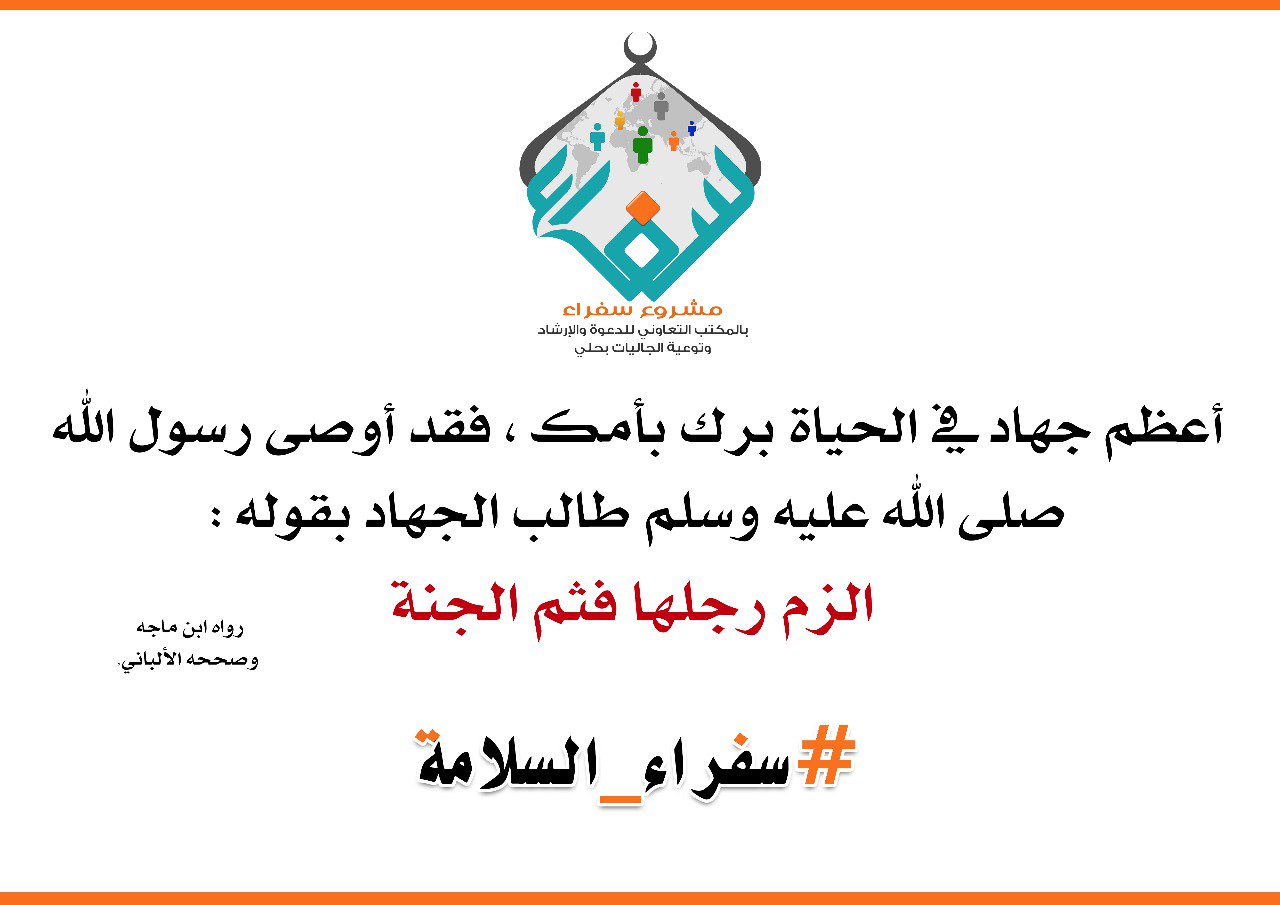 مشروع سفراء
بالمكتب التعاوني للدعوة والإرشاد
وتوعية الجاليات بحلي

أعظم جهاد في الحياة برك بأمك ، فقد أوصى رسول الله صلى الله عليه وسلم طالب الجهاد بقوله :

الزم رجلها فثم الجنة

رواه ابن ماجه
وصححه الألباني.

#سفراء_السلامة